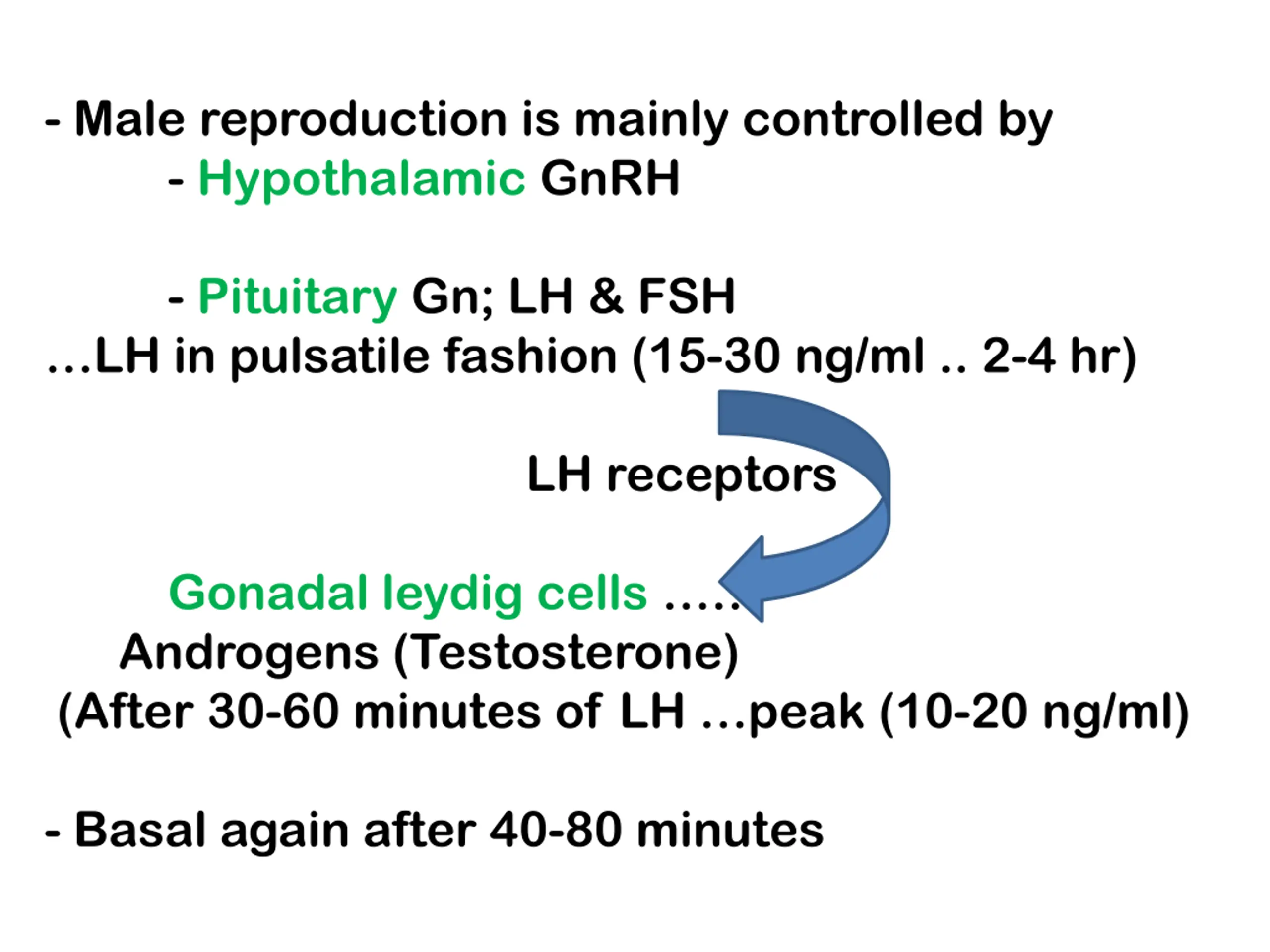 - Male reproduction is mainly controlled by
- Hypothalamic GnRH

- Pituitary Gn; LH & FSH
...LH in pulsatile fashion (15-30 ng/ml .. 2-4 hr)

LH receptors

Gonadal leydig cells .....
Androgens (Testosterone)
(After 30-60 minutes of LH ...peak (10-20 ng/ml)

- Basal again after 40-80 minutes